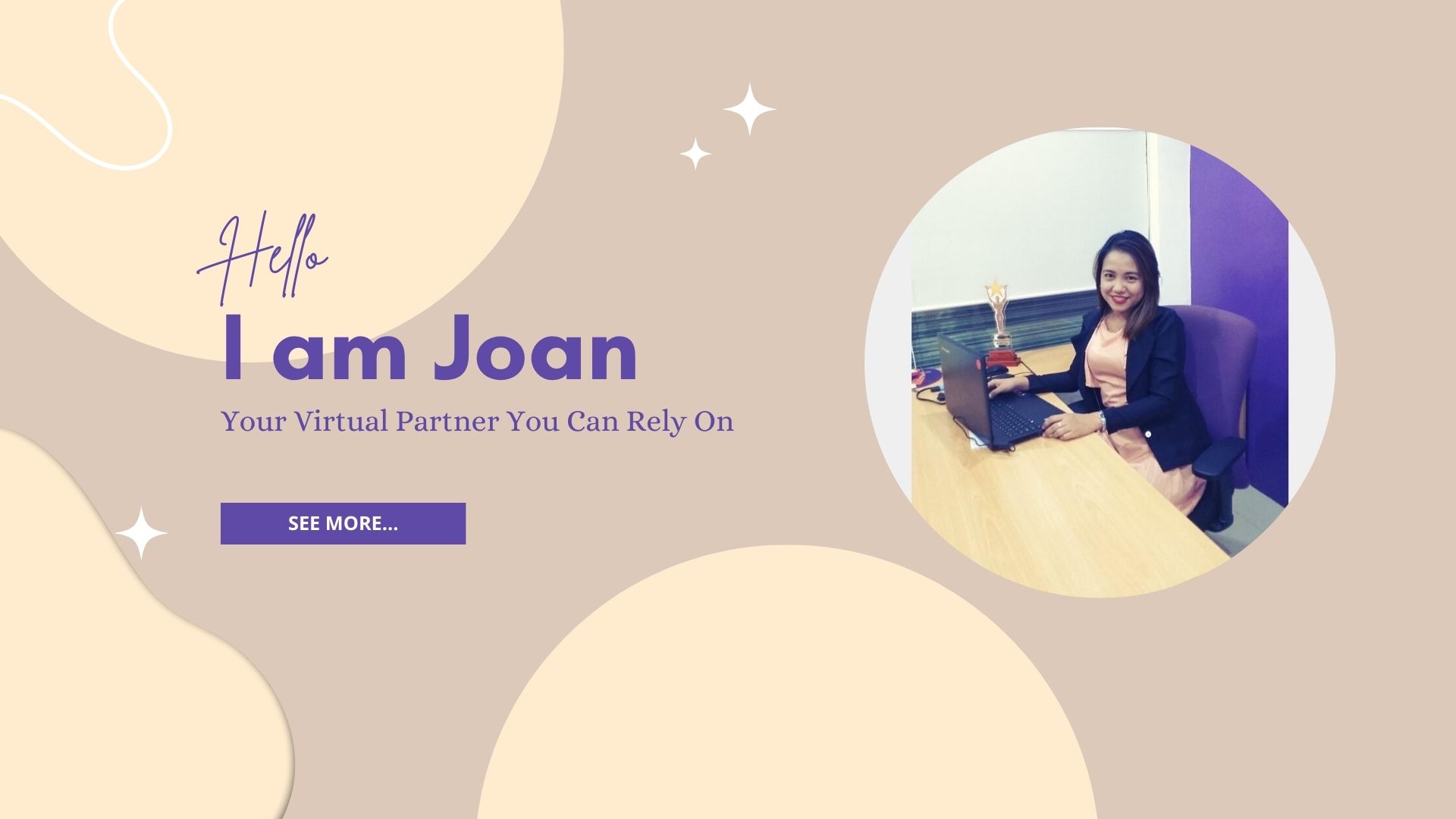 Hello
I am Joan
Your Virtual Partner You Can Rely On

SEE MORE...